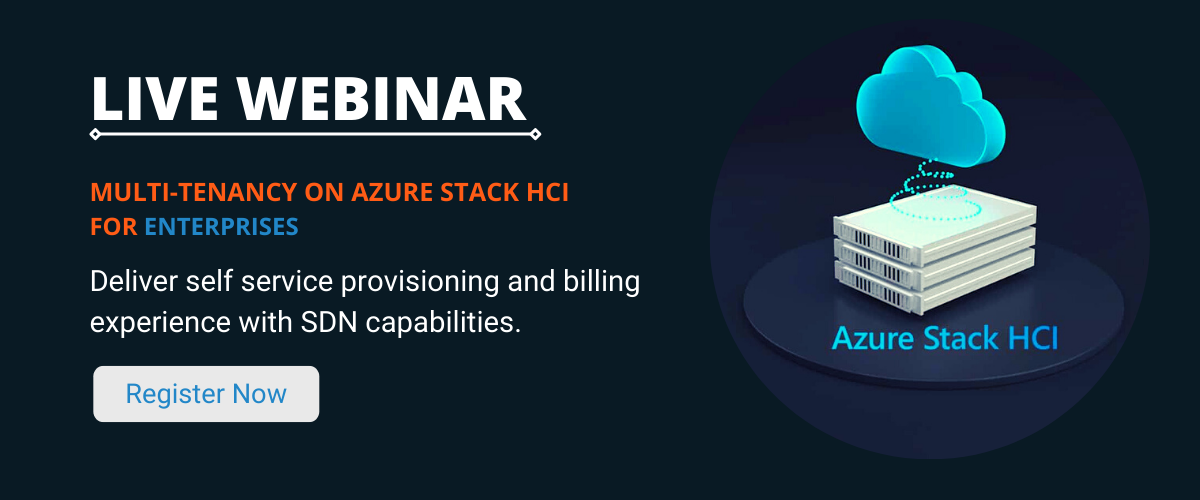 LIVE WEBINAR

MULTI-TENANCY ON AZURE STACK HCI FOR ENTERPRISES

Deliver self service provisioning and billing experience with SDN capabilities.

Register Now

Azure Stack HCI